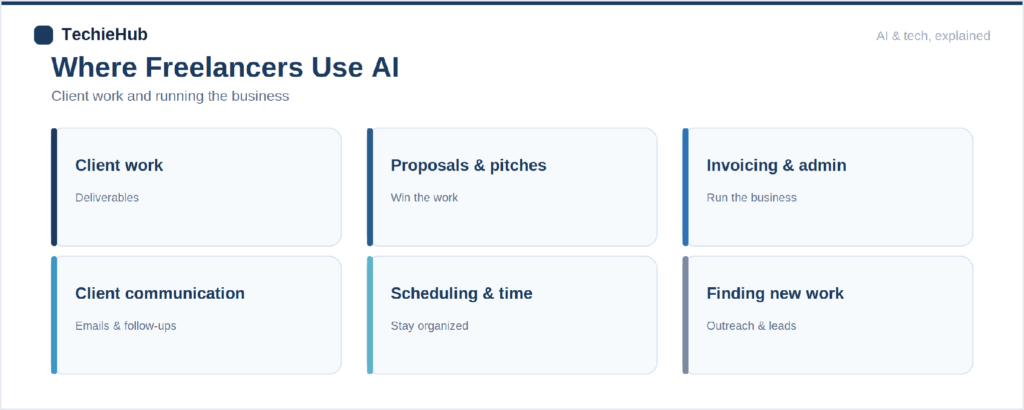 TechieHub

AI & tech, explained

Where Freelancers Use AI

Client work and running the business

Client work

Deliverables

Proposals & pitches

Win the work

Invoicing & admin

Run the business

Client communication

Emails & follow-ups

Scheduling & time

Stay organized

Finding new work

Outreach & leads